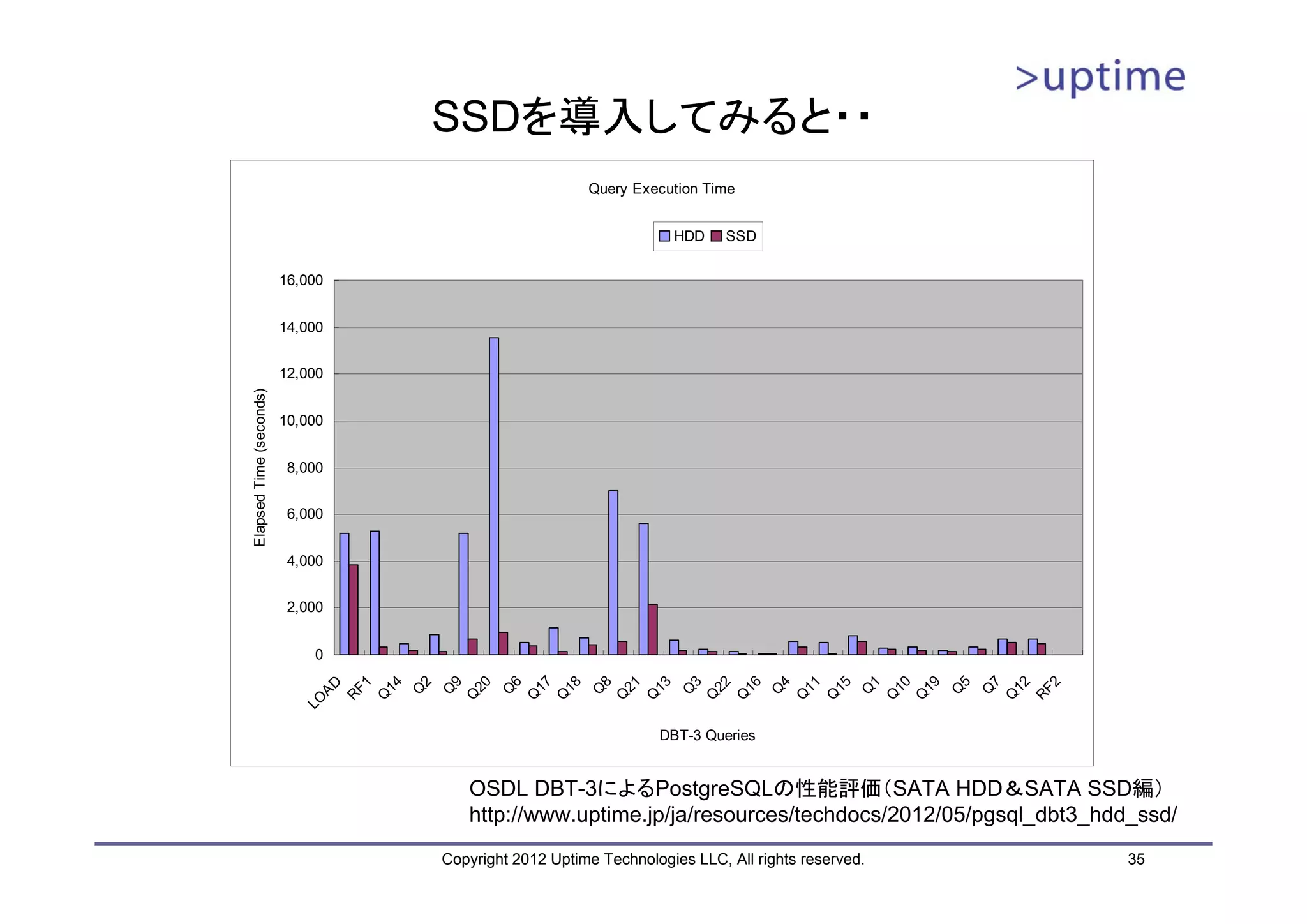 >uptime

SSDを導入してみると‥

Query Execution Time

HDD SSD

16,000
14,000
12,000
10,000
8,000
6,000
4,000
2,000
0

Elapsed Time (seconds)

LOAD RF1 Q14 Q2 Q9 Q20 Q6 Q17 Q18 Q8 Q21 Q13 Q3 Q22 Q16 Q4 Q11 Q15 Q1 Q10 Q19 Q5 Q7 Q12 RF2

DBT-3 Queries

OSDL DBT-3によるPostgreSQLの性能評価（SATA HDD＆SATA SSD編）
http://www.uptime.jp/ja/resources/techdocs/2012/05/pgsql_dbt3_hdd_ssd/

Copyright 2012 Uptime Technologies LLC, All rights reserved.

35